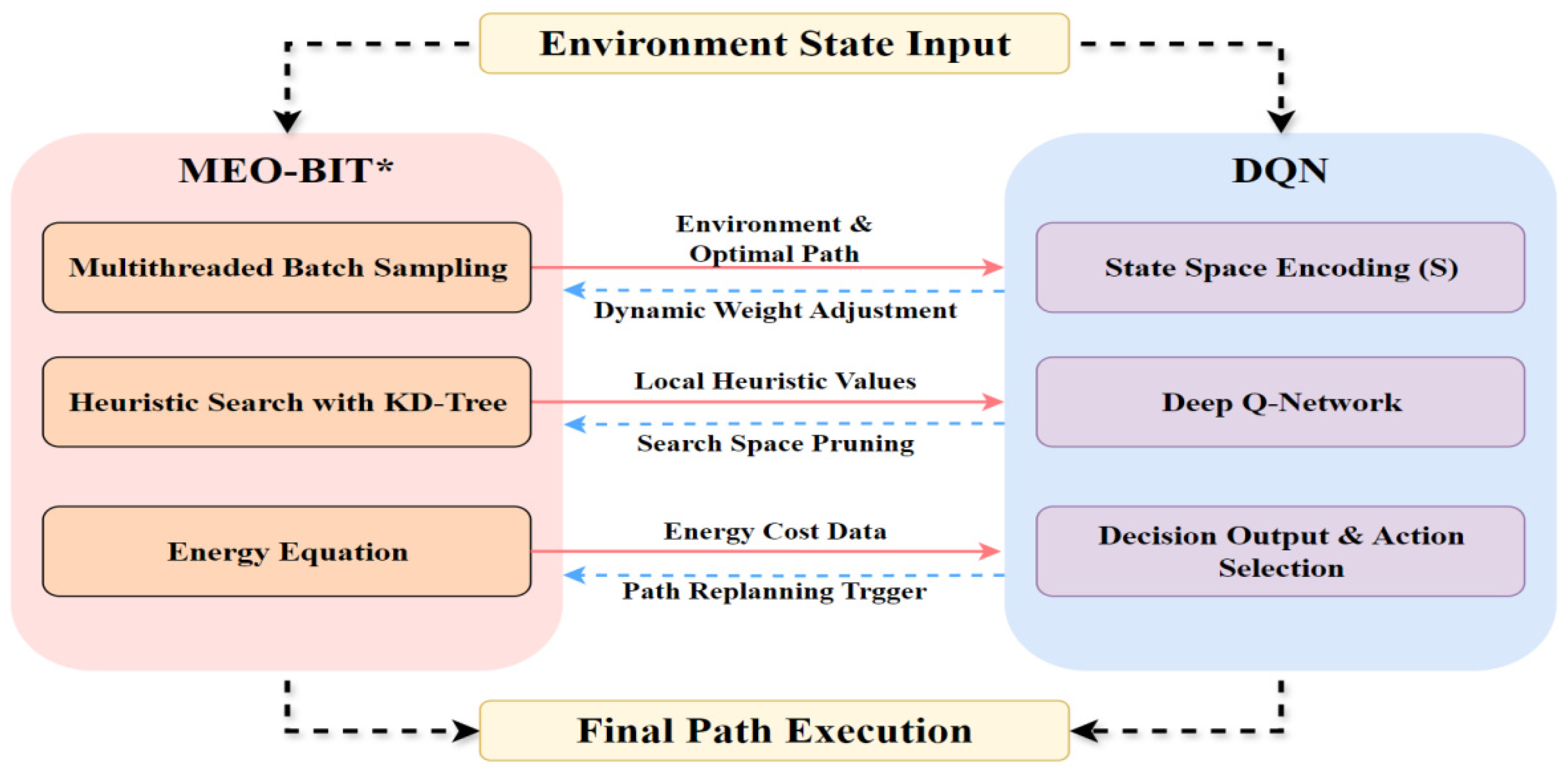 Environment State Input

MEO-BIT*

Multithreaded Batch Sampling

Heuristic Search with KD-Tree

Energy Equation

Environment & Optimal Path

Dynamic Weight Adjustment

Local Heuristic Values

Search Space Pruning

Energy Cost Data

Path Replanning Trgger

DQN

State Space Encoding (S)

Deep Q-Network

Decision Output & Action Selection

Final Path Execution